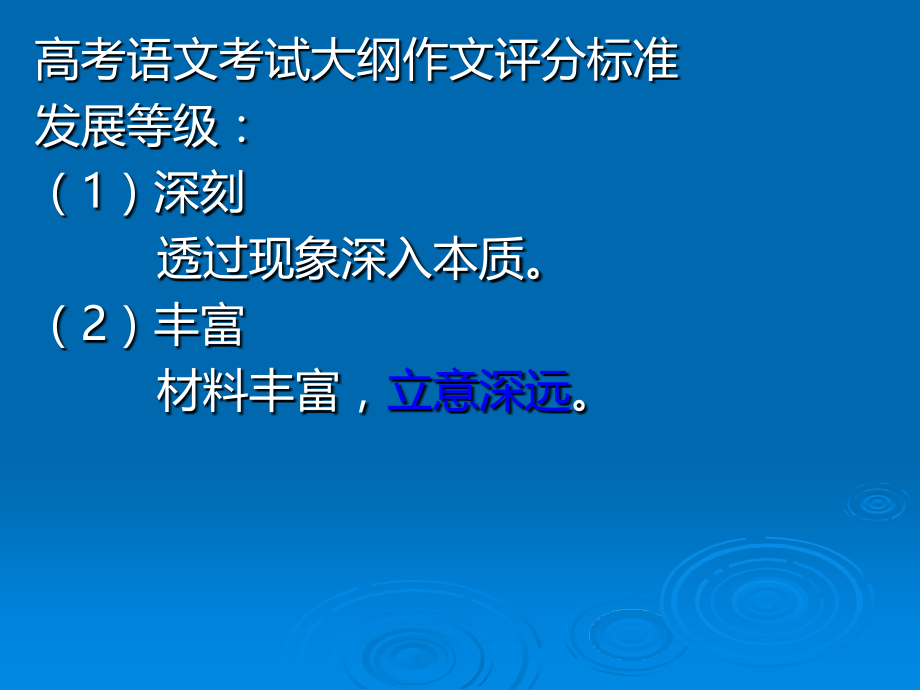 高考语文考试大纲作文评分标准
发展等级：
（1）深刻
透过现象深入本质。
（2）丰富
材料丰富，立意深远。